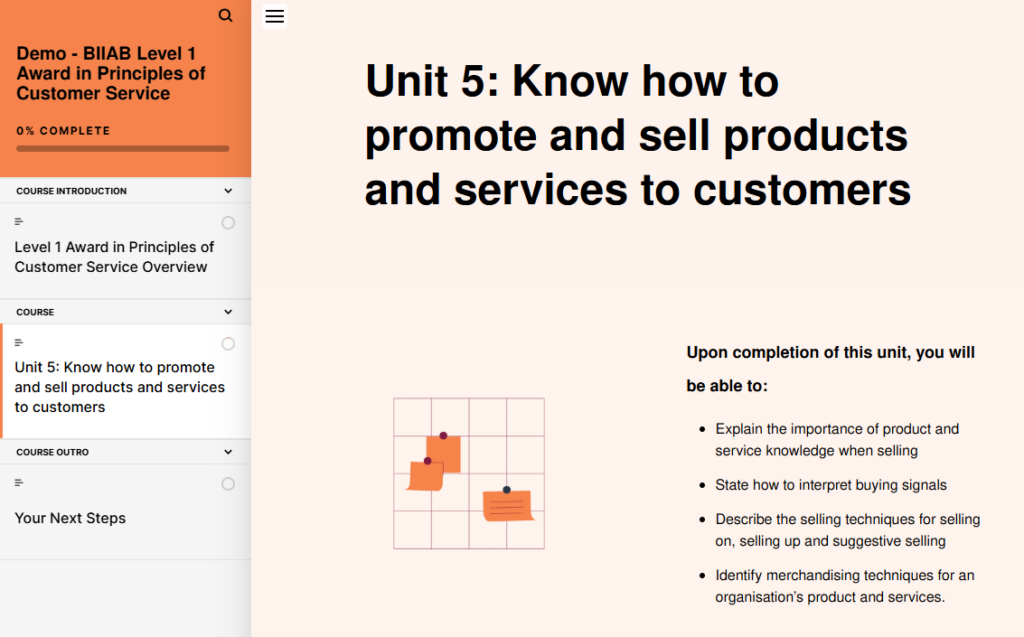 Demo - BIIAB Level 1 Award in Principles of Customer Service

0% COMPLETE

COURSE INTRODUCTION

Level 1 Award in Principles of Customer Service Overview

COURSE

Unit 5: Know how to promote and sell products and services to customers

COURSE OUTRO

Your Next Steps

Unit 5: Know how to promote and sell products and services to customers

Upon completion of this unit, you will be able to:

- Explain the importance of product and service knowledge when selling
- State how to interpret buying signals
- Describe the selling techniques for selling on, selling up and suggestive selling
- Identify merchandising techniques for an organisation's product and services.